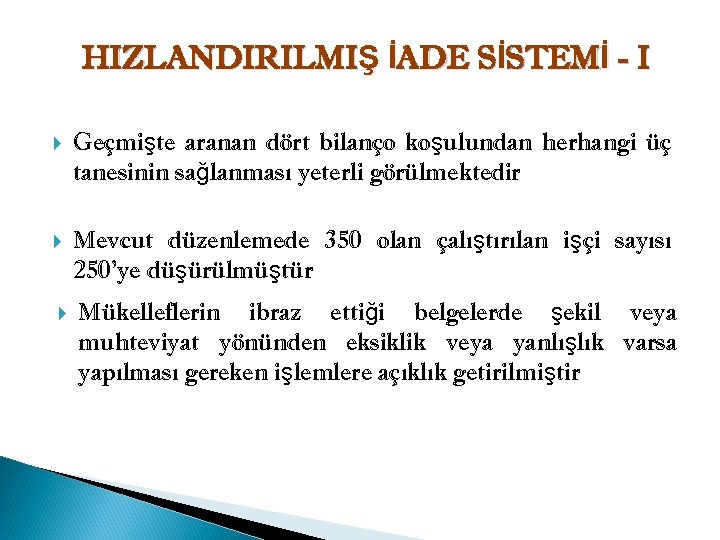 HIZLANDIRILMIŞ İADE SİSTEMİ - I

Geçmişte aranan dört bilanço koşulundan herhangi üç tanesinin sağlanması yeterli görülmektedir

Mevcut düzenlemede 350 olan çalıştırılan işçi sayısı 250'ye düşürülmüştür

Mükelleflerin ibraz ettiği belgelerde şekil veya muhteviyat yönünden eksiklik veya yanlışlık varsa yapılması gereken işlemlere açıklık getirilmiştir